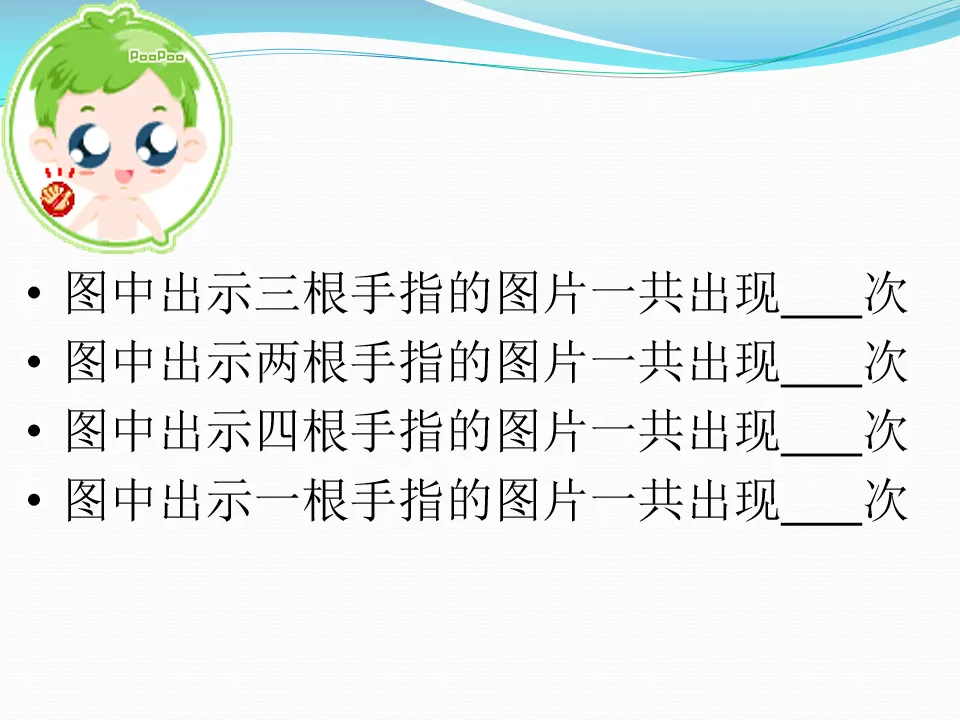 PooPoo

• 图中出示三根手指的图片一共出现___次
• 图中出示两根手指的图片一共出现___次
• 图中出示四根手指的图片一共出现___次
• 图中出示一根手指的图片一共出现___次